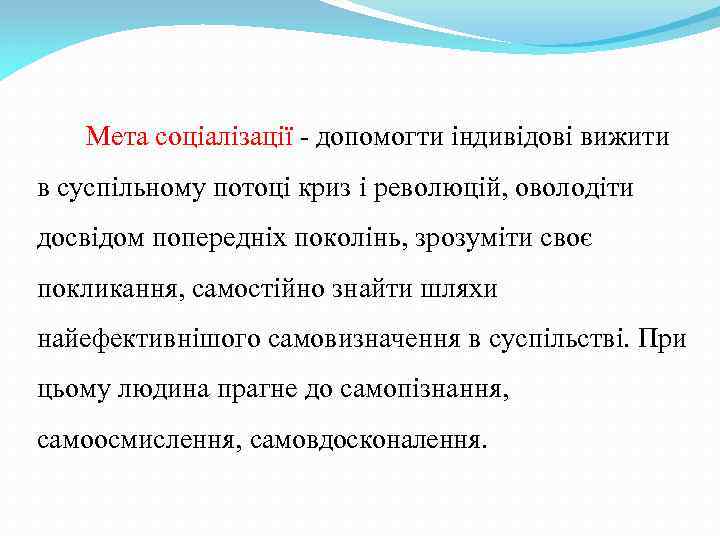 Мета соціалізації - допомогти індивідові вижити в суспільному потоці криз і революцій, оволодіти досвідом попередніх поколінь, зрозуміти своє покликання, самостійно знайти шляхи найефективнішого самовизначення в суспільстві. При цьому людина прагне до самопізнання, самоосмислення, самовдосконалення.